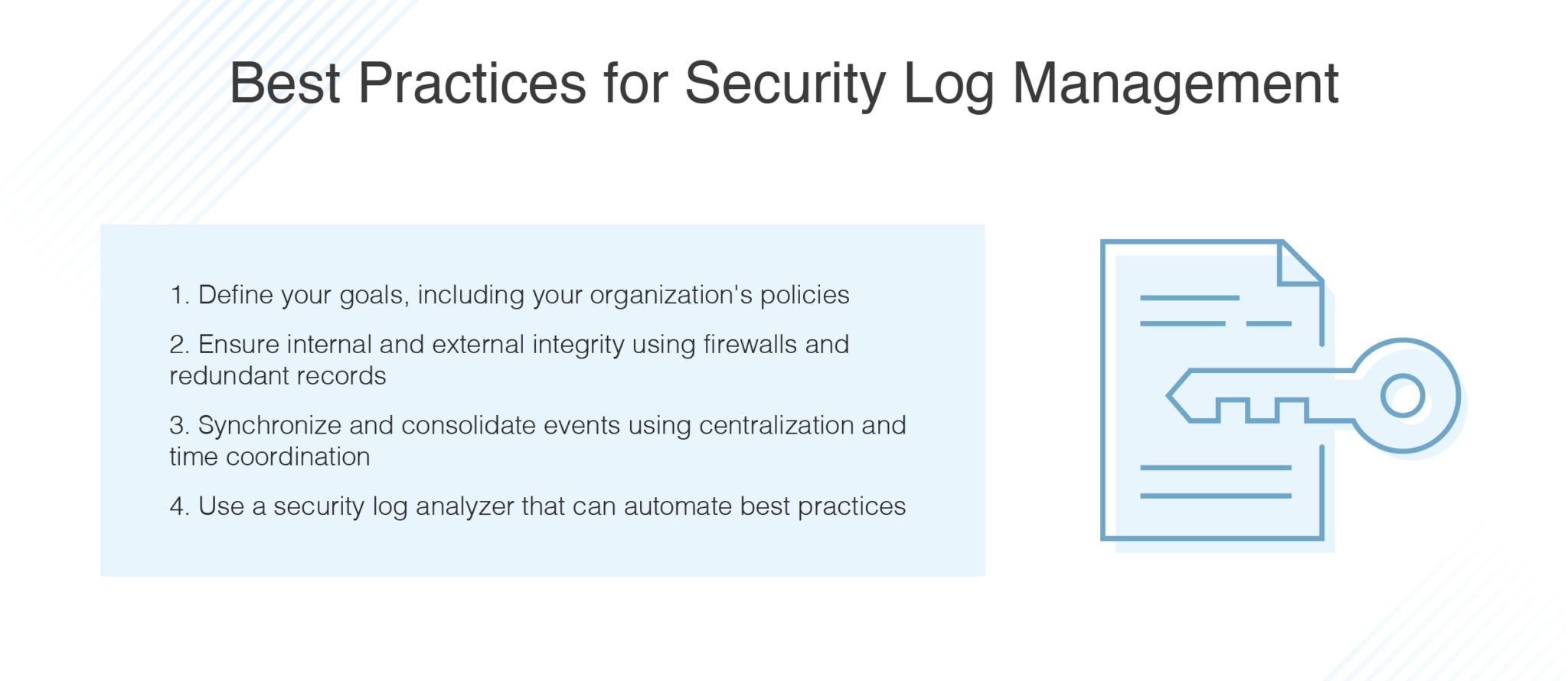 Best Practices for Security Log Management

1. Define your goals, including your organization's policies

2. Ensure internal and external integrity using firewalls and redundant records

3. Synchronize and consolidate events using centralization and time coordination

4. Use a security log analyzer that can automate best practices